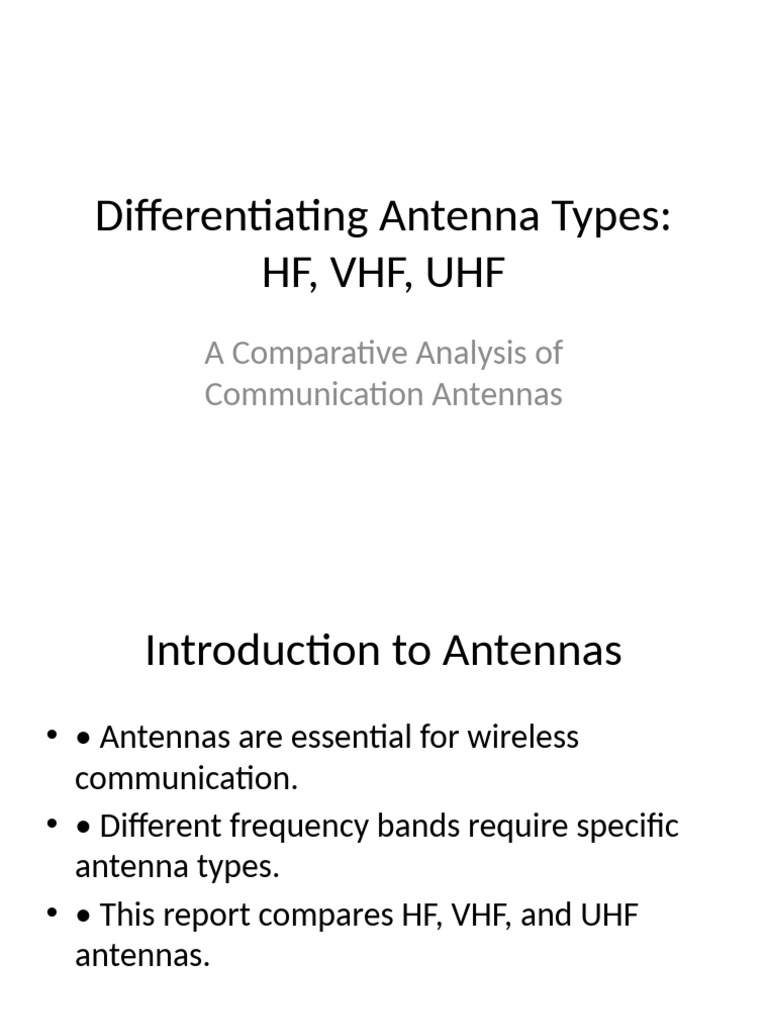 Differentiating Antenna Types: HF, VHF, UHF

A Comparative Analysis of Communication Antennas

Introduction to Antennas

• • Antennas are essential for wireless communication.
• • Different frequency bands require specific antenna types.
• • This report compares HF, VHF, and UHF antennas.